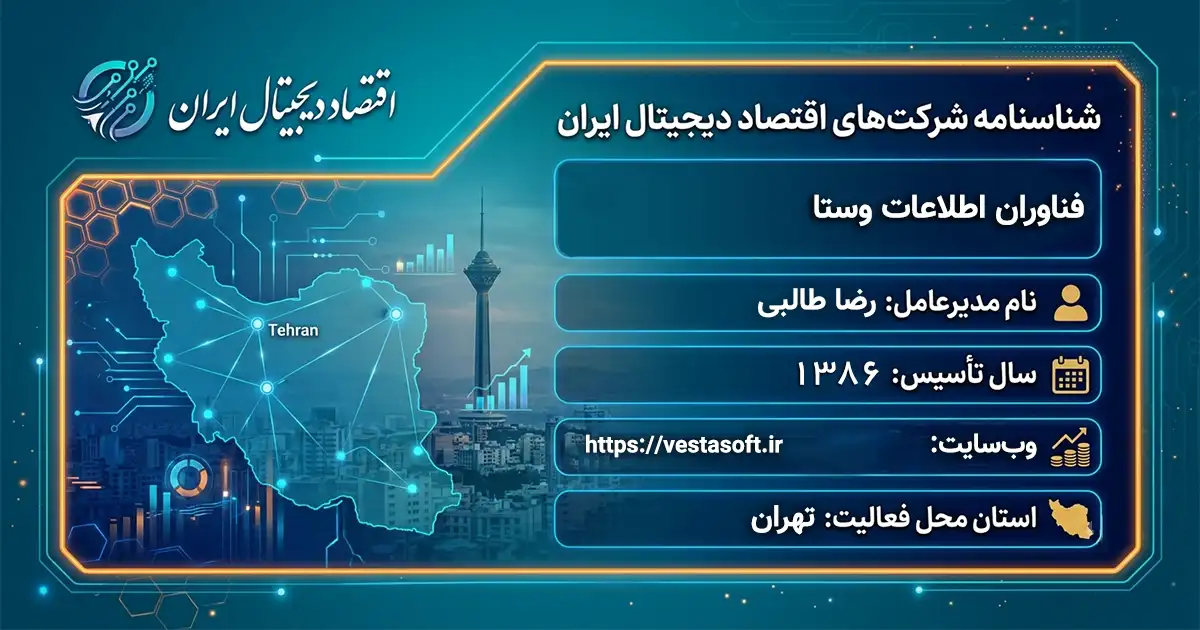 اقتصاد دیجیتال ایران

شناسنامه شرکت‌های اقتصاد دیجیتال ایران

فناوران اطلاعات وستا

نام مدیرعامل: رضا طالبی

سال تأسیس: ۱۳۸۶

وب‌سایت: https://vestasoft.ir

استان محل فعالیت: تهران

Tehran